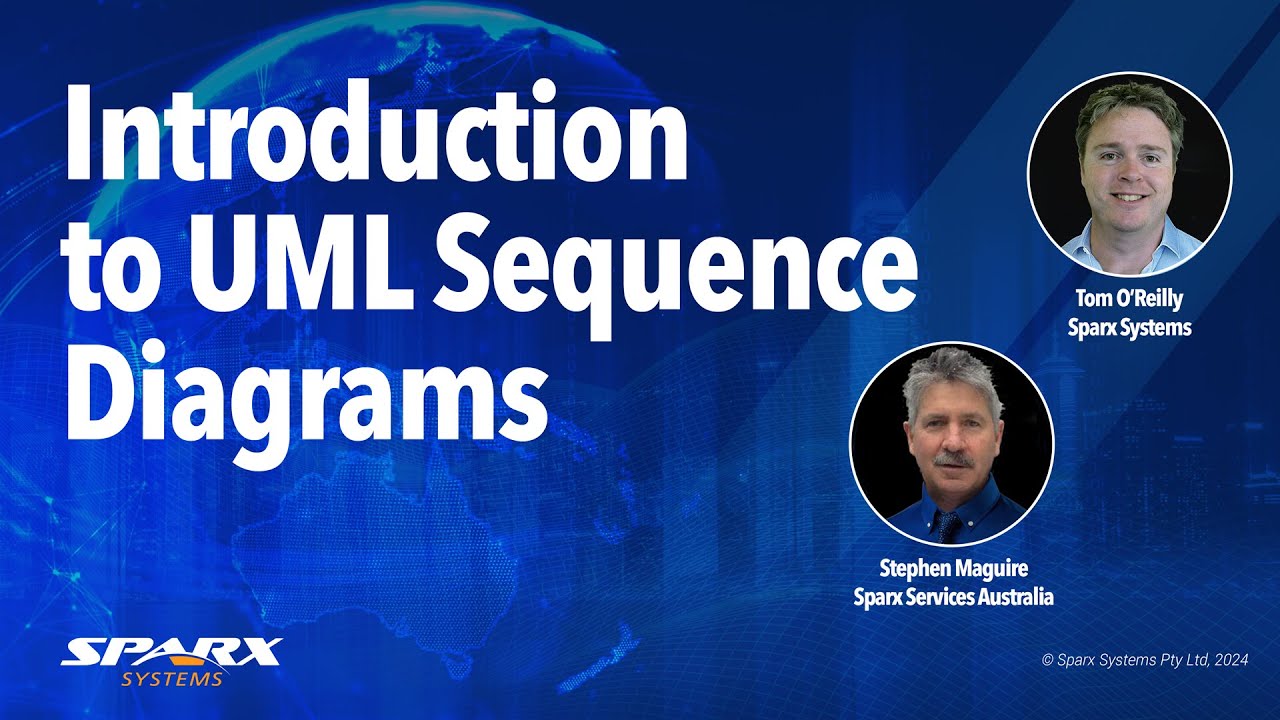 Introduction to UML Sequence Diagrams

Tom O'Reilly
Sparx Systems

Stephen Maguire
Sparx Services Australia

SPARX SYSTEMS

© Sparx Systems Pty Ltd, 2024